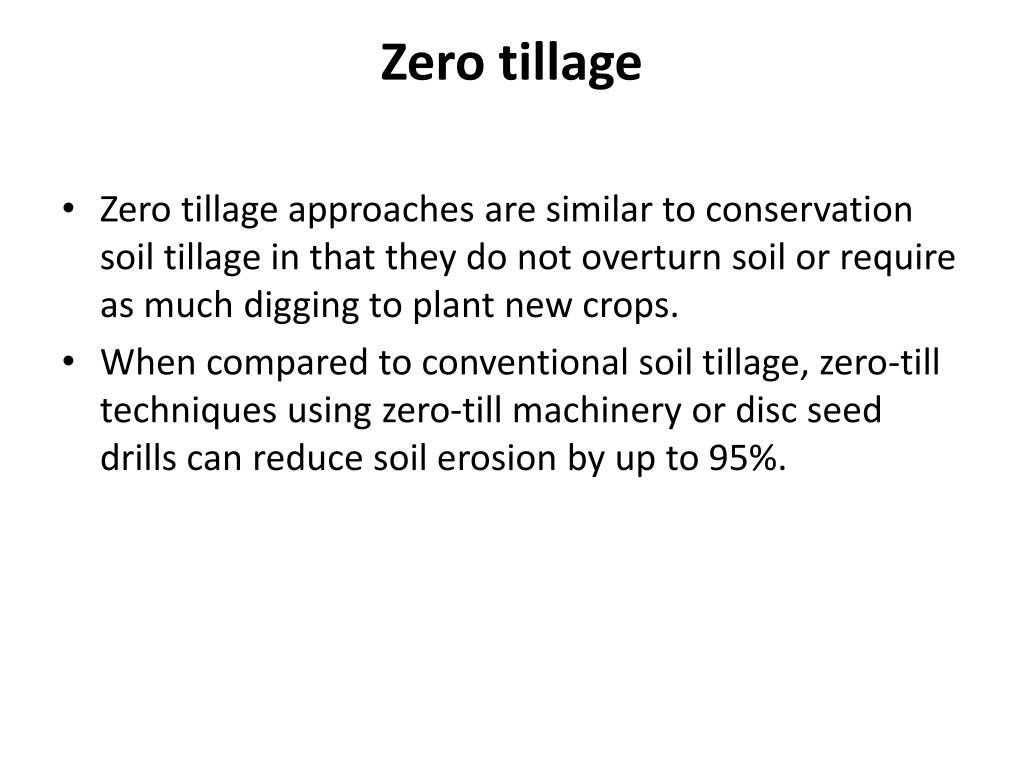 Zero tillage

• Zero tillage approaches are similar to conservation soil tillage in that they do not overturn soil or require as much digging to plant new crops.
• When compared to conventional soil tillage, zero-till techniques using zero-till machinery or disc seed drills can reduce soil erosion by up to 95%.